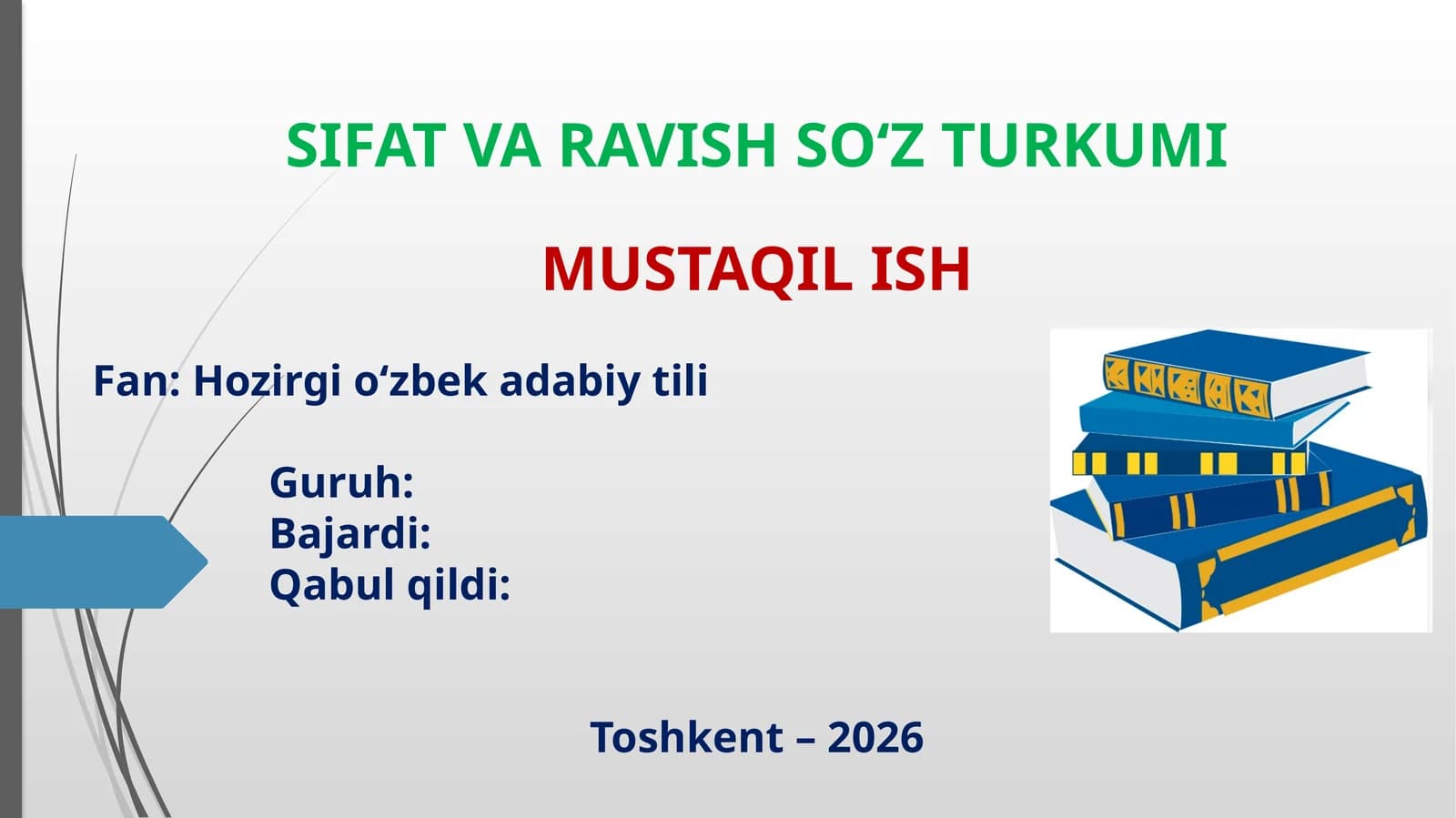 SIFAT VA RAVISH SO'Z TURKUMI

MUSTAQIL ISH

Fan: Hozirgi o'zbek adabiy tili

Guruh:
Bajardi:
Qabul qildi:

Toshkent – 2026